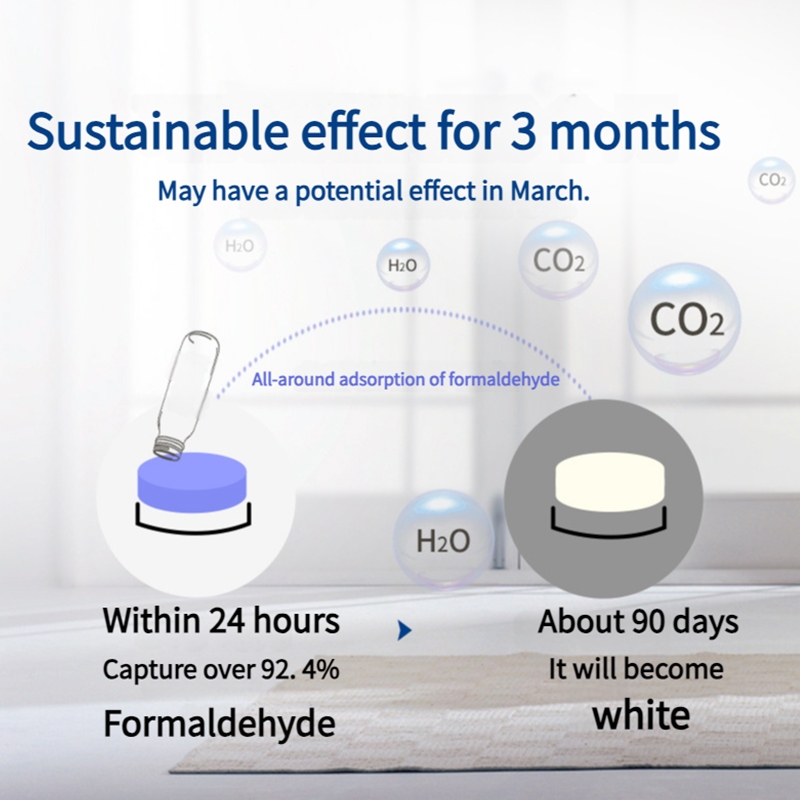 Sustainable effect for 3 months

May have a potential effect in March.

$CO_2$

$H_2O$

$H_2O$

$CO_2$

$CO_2$

All-around adsorption of formaldehyde

$H_2O$

Within 24 hours

Capture over 92. 4%

Formaldehyde

About 90 days

It will become

white